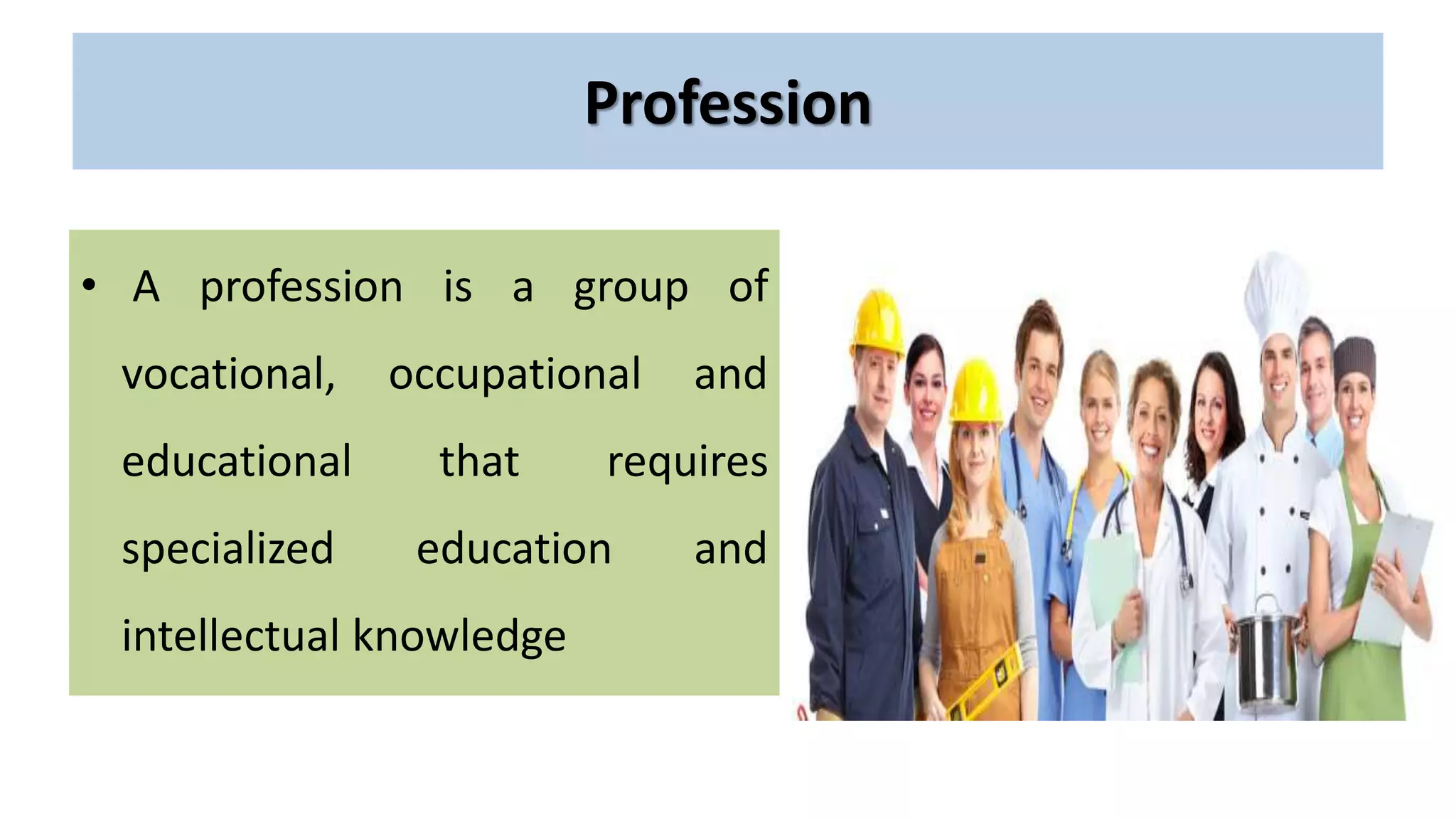 Profession

• A profession is a group of vocational, occupational and educational that requires specialized education and intellectual knowledge